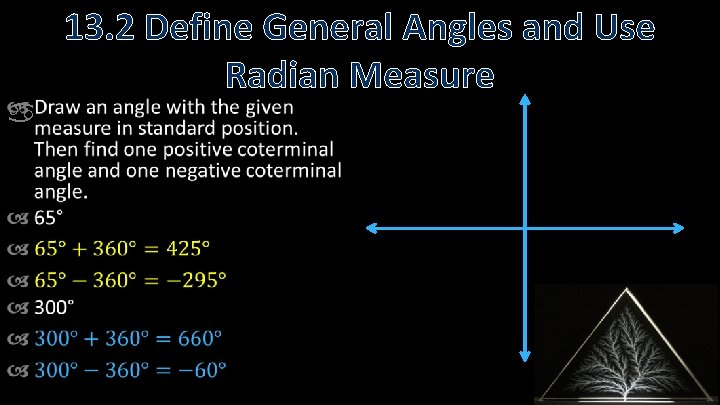 13.2 Define General Angles and Use Radian Measure

Draw an angle with the given measure in standard position. Then find one positive coterminal angle and one negative coterminal angle.

65°

$65° + 360° = 425°$

$65° - 360° = -295°$

300°

$300° + 360° = 660°$

$300° - 360° = -60°$